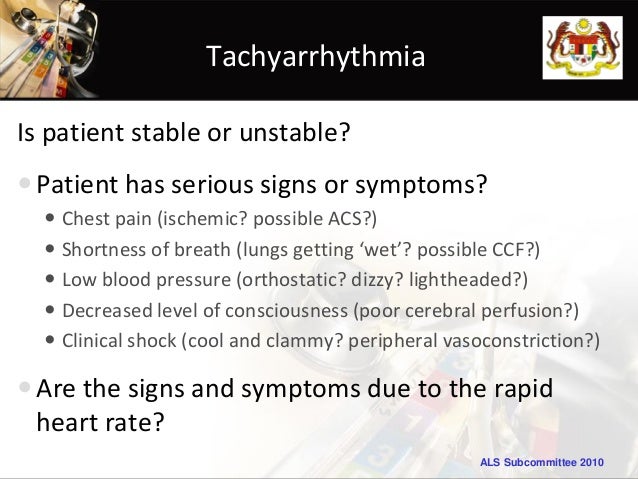 Tachyarrhythmia

Is patient stable or unstable?

• Patient has serious signs or symptoms?
  • Chest pain (ischemic? possible ACS?)
  • Shortness of breath (lungs getting ‘wet’? possible CCF?)
  • Low blood pressure (orthostatic? dizzy? lightheaded?)
  • Decreased level of consciousness (poor cerebral perfusion?)
  • Clinical shock (cool and clammy? peripheral vasoconstriction?)

• Are the signs and symptoms due to the rapid heart rate?

ALS Subcommittee 2010